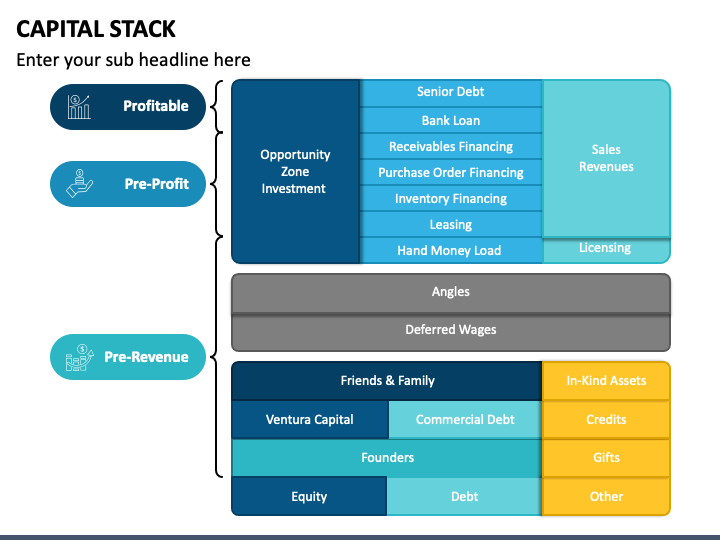 CAPITAL STACK

Enter your sub headline here

Profitable

Pre-Profit

Pre-Revenue

Opportunity Zone Investment

Senior Debt

Bank Loan

Receivables Financing

Purchase Order Financing

Inventory Financing

Leasing

Hand Money Load

Sales Revenues

Licensing

Angles

Deferred Wages

Friends & Family

In-Kind Assets

Ventura Capital

Commercial Debt

Credits

Founders

Gifts

Equity

Debt

Other